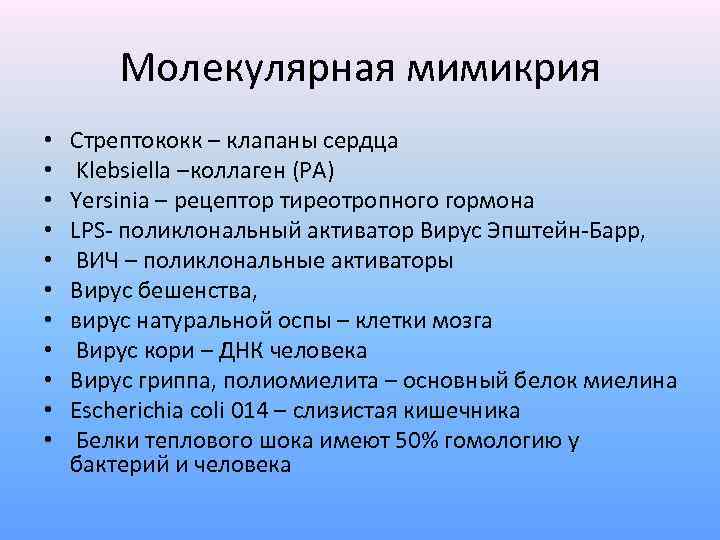 Молекулярная мимикрия

• Стрептококк – клапаны сердца
• Klebsiella –коллаген (РА)
• Yersinia – рецептор тиреотропного гормона
• LPS- поликлональный активатор Вирус Эпштейн-Барр,
• ВИЧ – поликлональные активаторы
• Вирус бешенства,
• вирус натуральной оспы – клетки мозга
• Вирус кори – ДНК человека
• Вирус гриппа, полиомиелита – основный белок миелина
• Escherichia coli 014 – слизистая кишечника
• Белки теплового шока имеют 50% гомологию у бактерий и человека